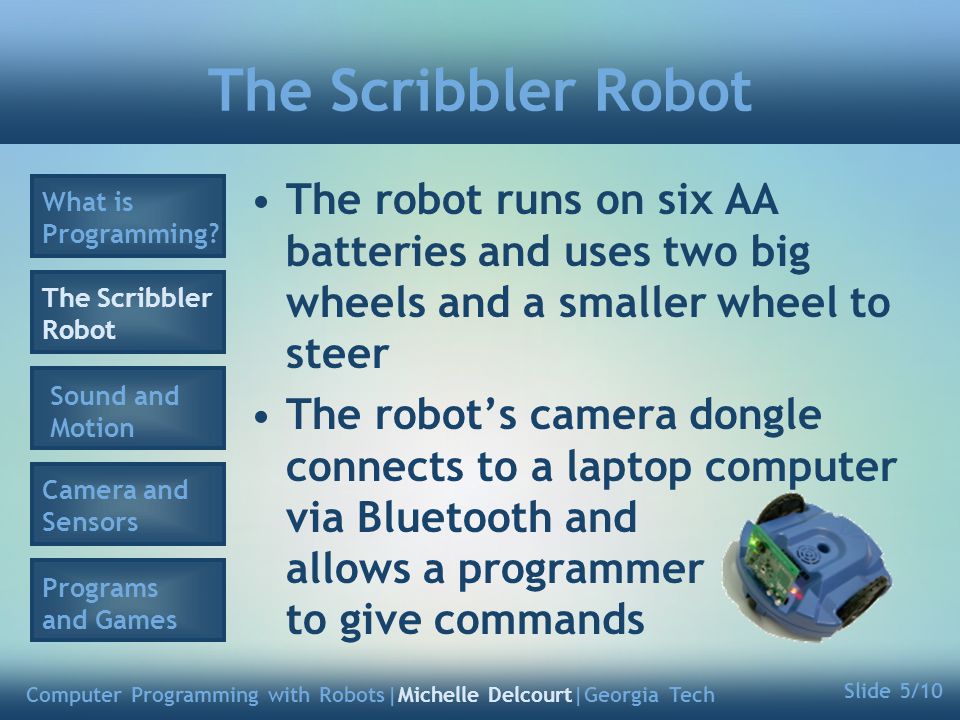 The Scribbler Robot

What is Programming?

The Scribbler Robot

Sound and Motion

Camera and Sensors

Programs and Games

• The robot runs on six AA batteries and uses two big wheels and a smaller wheel to steer

• The robot's camera dongle connects to a laptop computer via Bluetooth and allows a programmer to give commands

Computer Programming with Robots|Michelle Delcourt|Georgia Tech

Slide 5/10